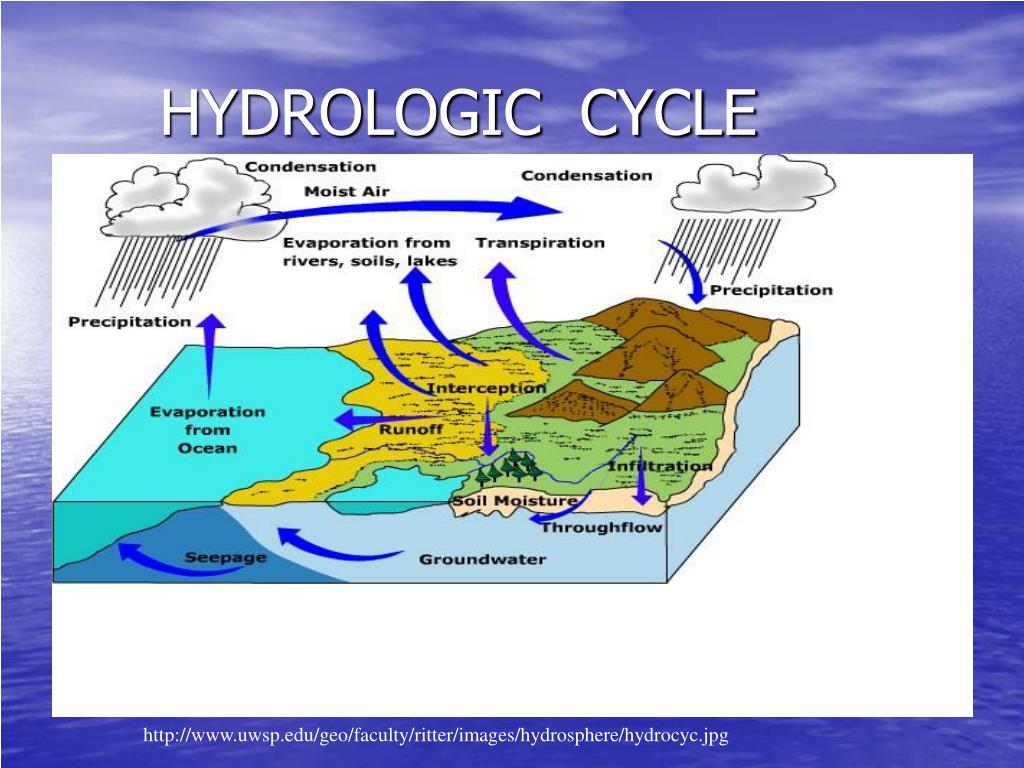 HYDROLOGIC CYCLE

Condensation

Moist Air

Condensation

Evaporation from rivers, soils, lakes

Transpiration

Precipitation

Precipitation

Interception

Evaporation from Ocean

Runoff

Infiltration

Soil Moisture

Throughflow

Seepage

Groundwater

http://www.uwsp.edu/geo/faculty/ritter/images/hydrosphere/hydrocyc.jpg